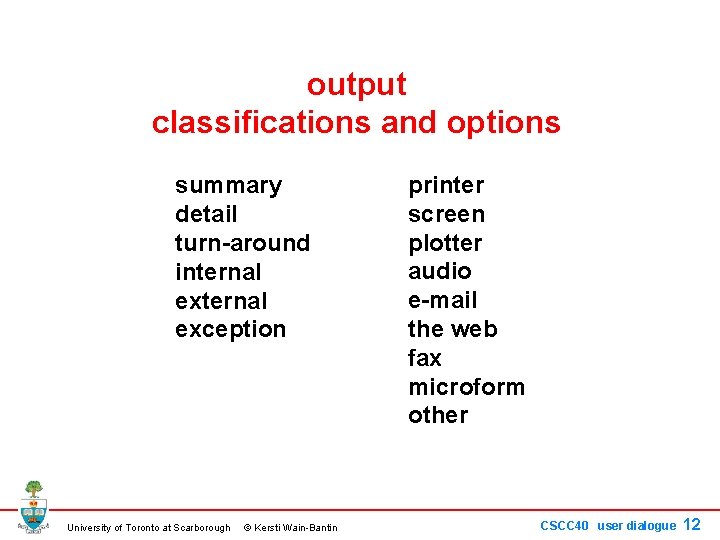 output
classifications and options

summary
detail
turn-around
internal
external
exception

printer
screen
plotter
audio
e-mail
the web
fax
microform
other

University of Toronto at Scarborough © Kersti Wain-Bantin

CSCC40 user dialogue 12